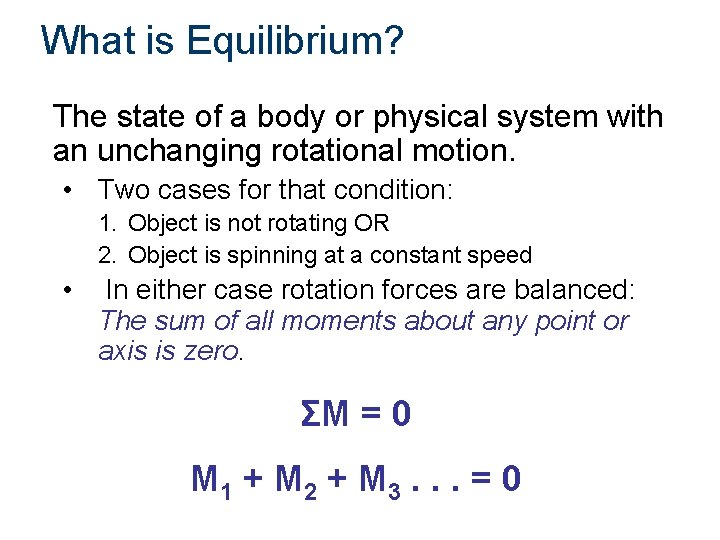 What is Equilibrium?

The state of a body or physical system with an unchanging rotational motion.

• Two cases for that condition:
1. Object is not rotating OR
2. Object is spinning at a constant speed
• In either case rotation forces are balanced: The sum of all moments about any point or axis is zero.

$\Sigma M = 0$

$M_1 + M_2 + M_3 \ldots = 0$